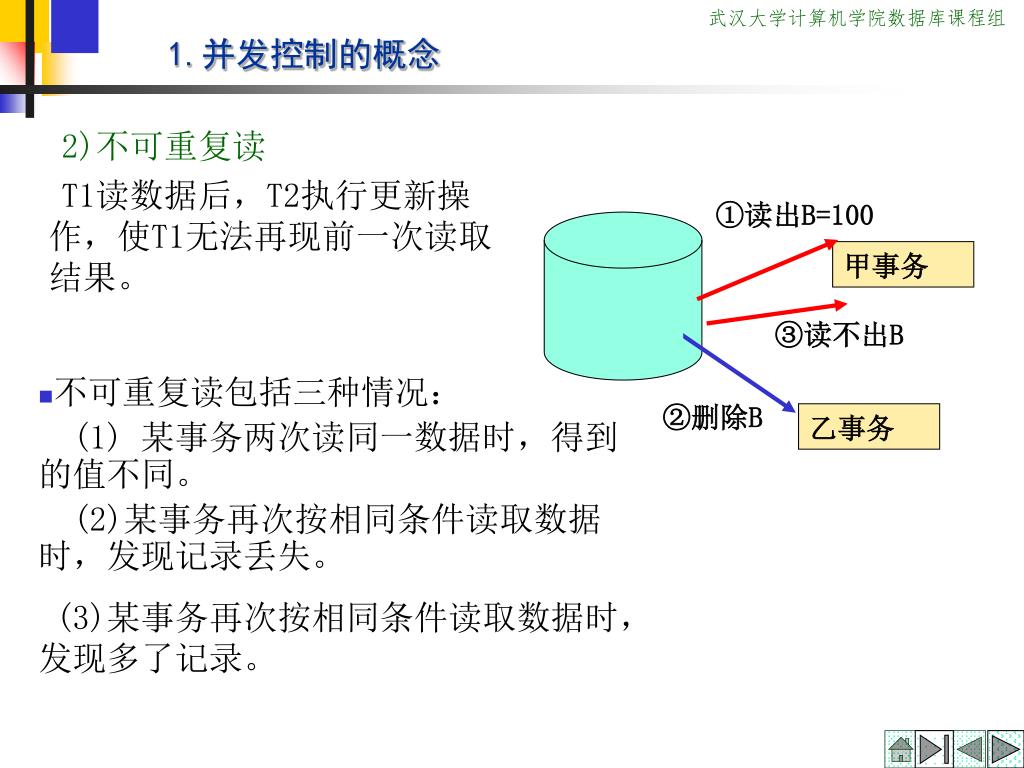 武汉大学计算机学院数据库课程组

1. 并发控制的概念

2)不可重复读

T1读数据后，T2执行更新操作，使T1无法再现前一次读取结果。

①读出B=100

甲事务

③读不出B

②删除B

乙事务

不可重复读包括三种情况：

(1) 某事务两次读同一数据时，得到的值不同。

(2)某事务再次按相同条件读取数据时，发现记录丢失。

(3)某事务再次按相同条件读取数据时，发现多了记录。